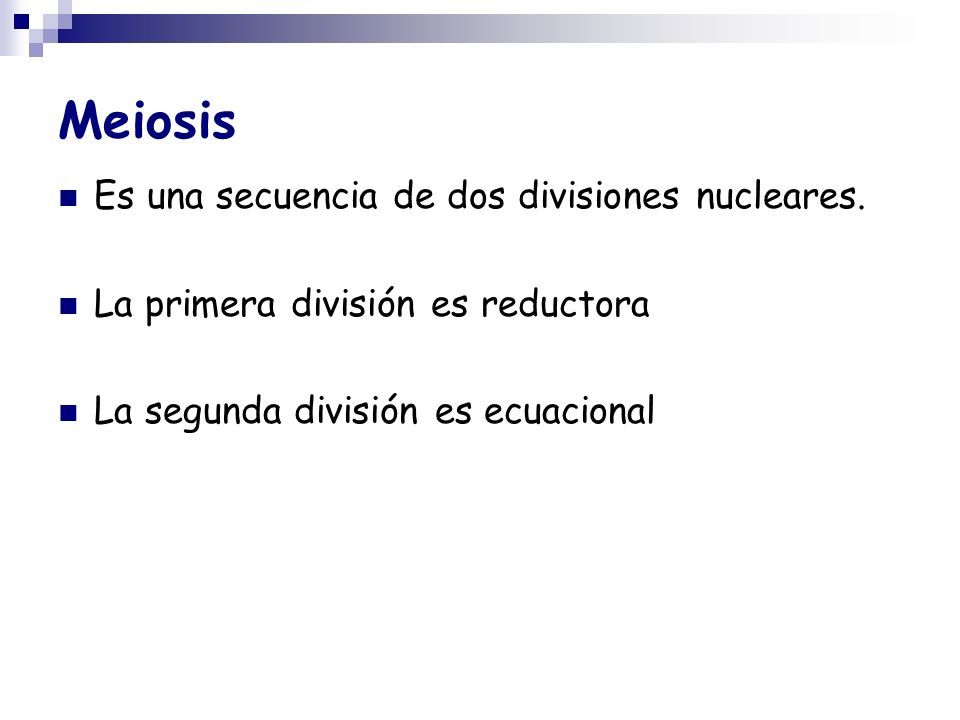 Meiosis

Es una secuencia de dos divisiones nucleares.

La primera división es reductora

La segunda división es ecuacional